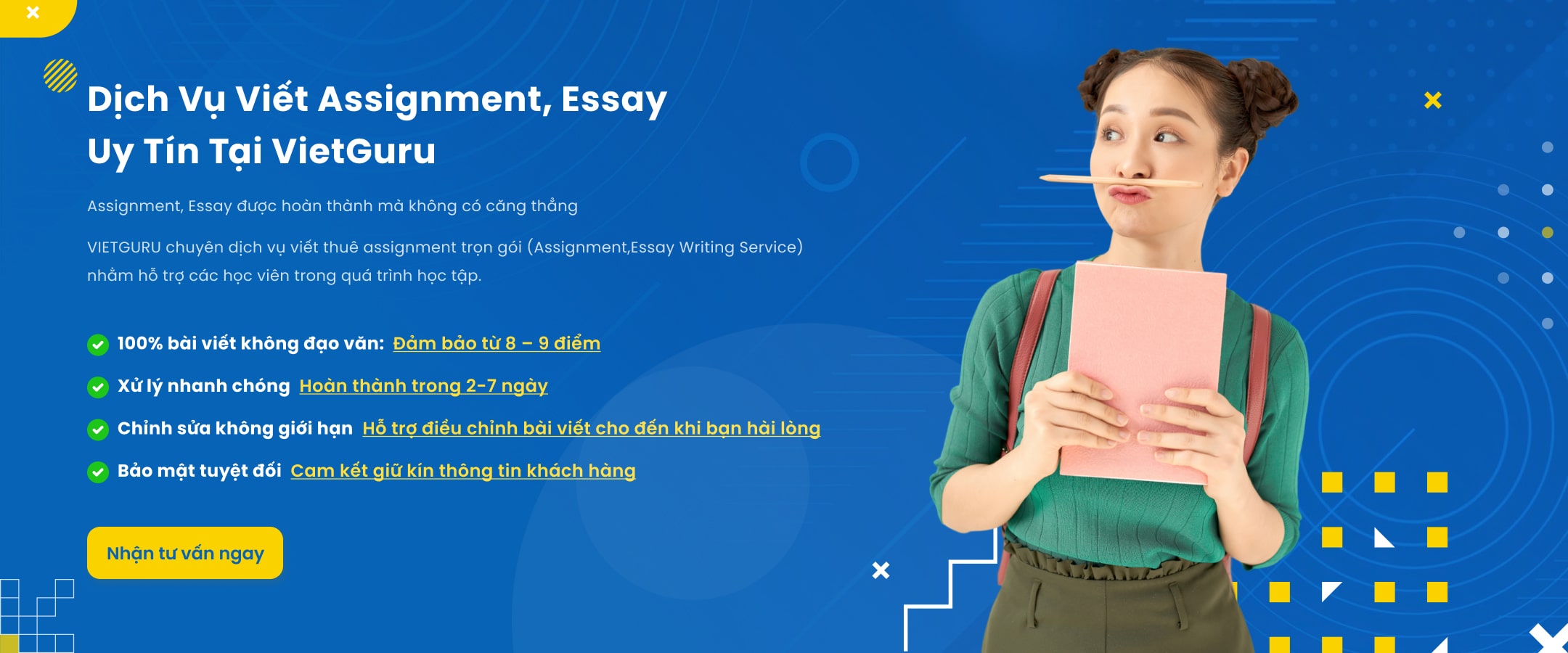 Dịch Vụ Viết Assignment, Essay Uy Tín Tại VietGuru

Assignment, Essay được hoàn thành mà không có căng thẳng

VIETGURU chuyên dịch vụ viết thuê assignment trọn gói (Assignment,Essay Writing Service) nhằm hỗ trợ các học viên trong quá trình học tập.

100% bài viết không đạo văn: Đảm bảo từ 8 – 9 điểm

Xử lý nhanh chóng Hoàn thành trong 2-7 ngày

Chỉnh sửa không giới hạn Hỗ trợ điều chỉnh bài viết cho đến khi bạn hài lòng

Bảo mật tuyệt đối Cam kết giữ kín thông tin khách hàng

Nhận tư vấn ngay